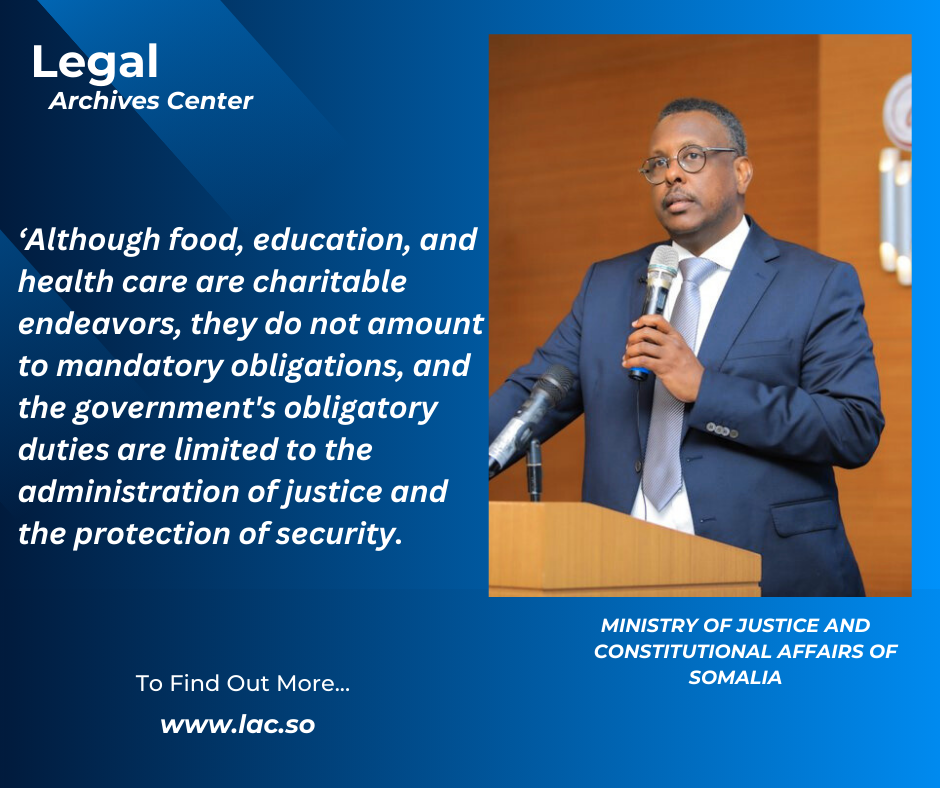 Legal
Archives Center

‘Although food, education, and health care are charitable endeavors, they do not amount to mandatory obligations, and the government's obligatory duties are limited to the administration of justice and the protection of security.

MINISTRY OF JUSTICE AND CONSTITUTIONAL AFFAIRS OF SOMALIA

To Find Out More...

www.lac.so